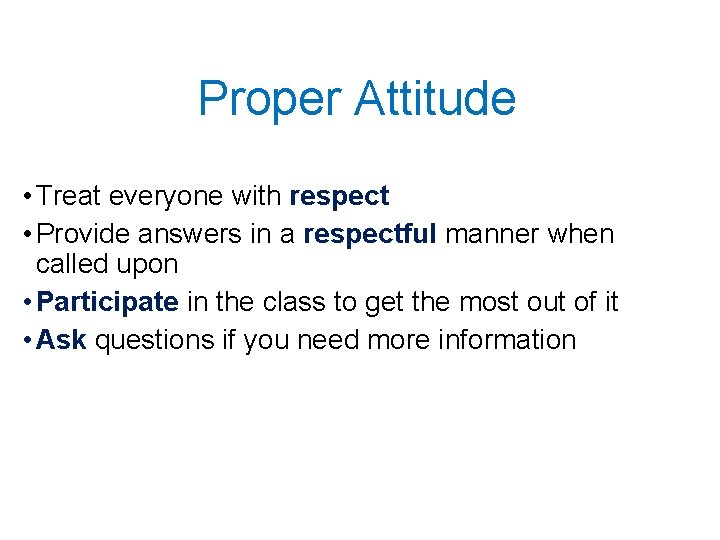 Proper Attitude

• Treat everyone with respect
• Provide answers in a respectful manner when called upon
• Participate in the class to get the most out of it
• Ask questions if you need more information